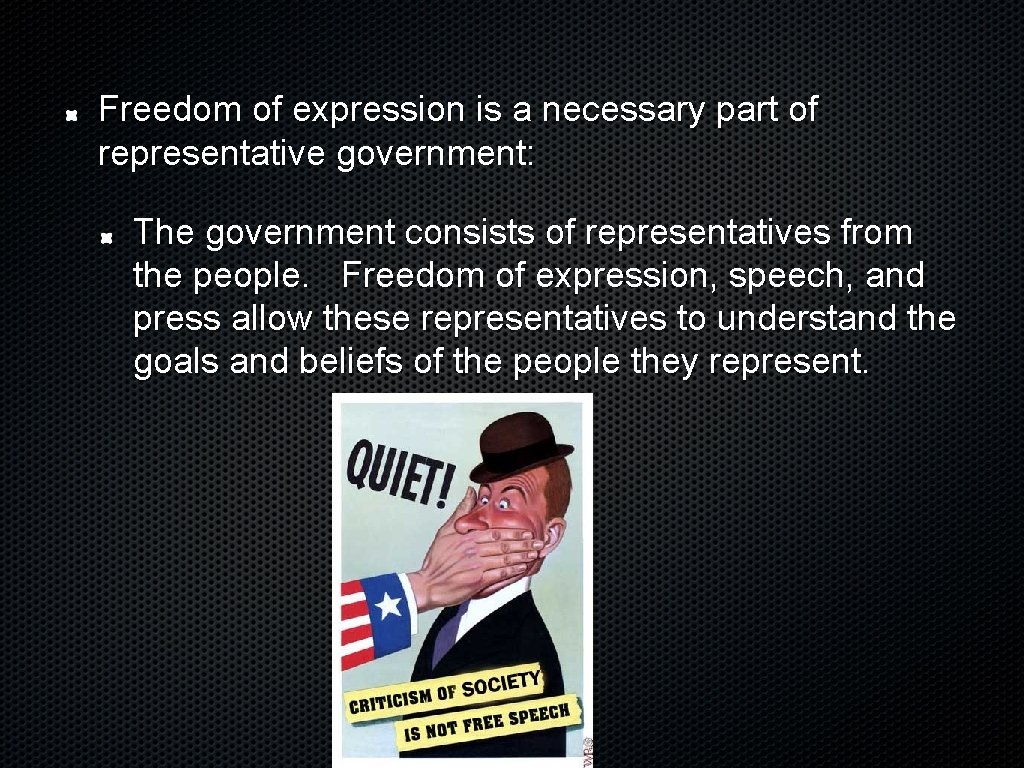 Freedom of expression is a necessary part of representative government:

The government consists of representatives from the people. Freedom of expression, speech, and press allow these representatives to understand the goals and beliefs of the people they represent.

QUIET!

CRITICISM OF SOCIETY IS NOT FREE SPEECH